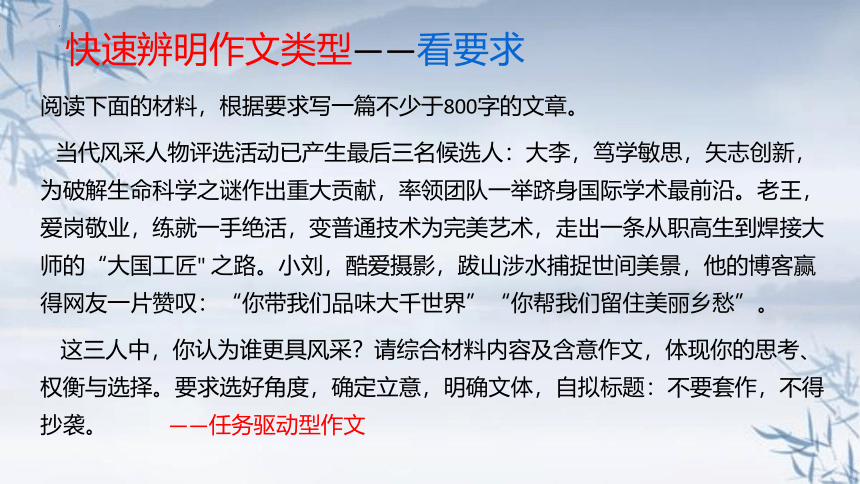 快速辨明作文类型——看要求

阅读下面的材料，根据要求写一篇不少于800字的文章。

当代风采人物评选活动已产生最后三名候选人：大李，笃学敏思，矢志创新，为破解生命科学之谜作出重大贡献，率领团队一举跻身国际学术最前沿。老王，爱岗敬业，练就一手绝活，变普通技术为完美艺术，走出一条从职高生到焊接大师的“大国工匠"之路。小刘，酷爱摄影，跋山涉水捕捉世间美景，他的博客赢得网友一片赞叹：“你带我们品味大千世界”“你帮我们留住美丽乡愁”。

这三人中，你认为谁更具风采？请综合材料内容及含意作文，体现你的思考、权衡与选择。要求选好角度，确定立意，明确文体，自拟标题：不要套作，不得抄袭。 ——任务驱动型作文